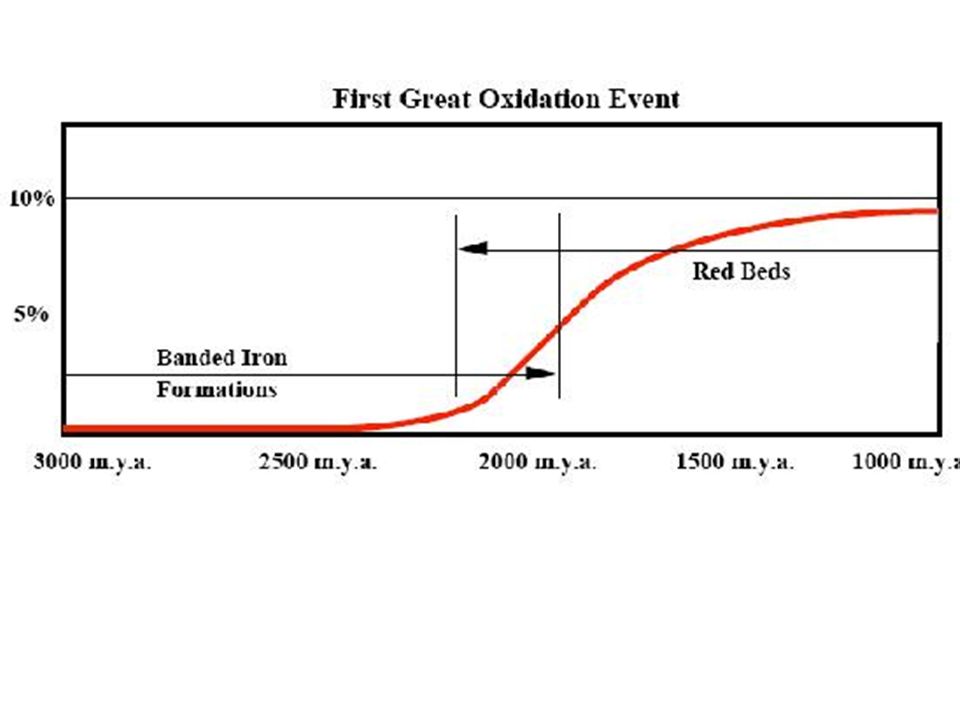 First Great Oxidation Event

10%

5%

Red Beds

Banded Iron Formations

3000 m.y.a.
2500 m.y.a.
2000 m.y.a.
1500 m.y.a.
1000 m.y.a